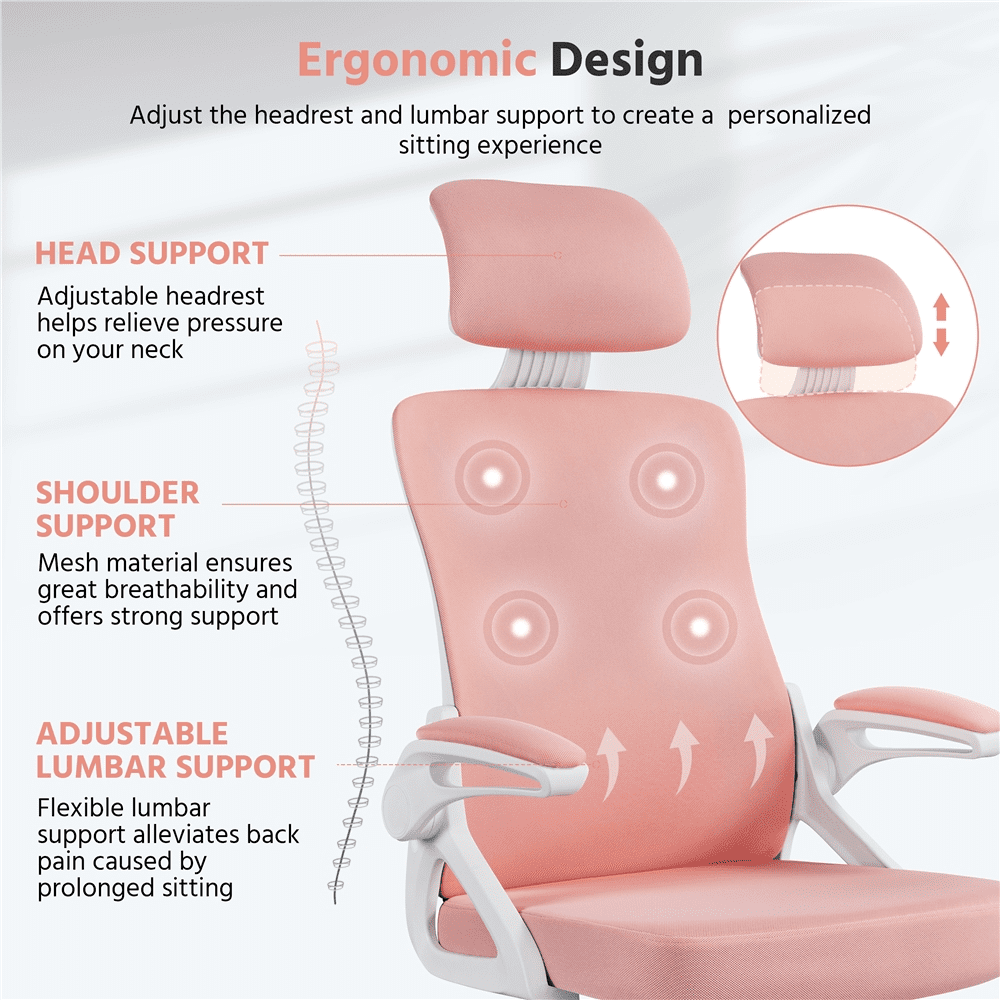 Ergonomic Design

Adjust the headrest and lumbar support to create a personalized sitting experience

HEAD SUPPORT

Adjustable headrest helps relieve pressure on your neck

SHOULDER SUPPORT

Mesh material ensures great breathability and offers strong support

ADJUSTABLE LUMBAR SUPPORT

Flexible lumbar support alleviates back pain caused by prolonged sitting